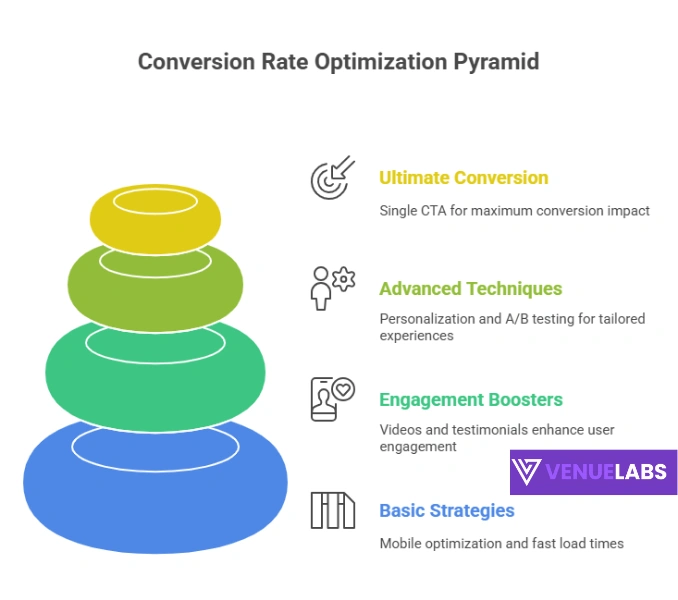 Conversion Rate Optimization Pyramid

Ultimate Conversion

Single CTA for maximum conversion impact

Advanced Techniques

Personalization and A/B testing for tailored experiences

Engagement Boosters

Videos and testimonials enhance user engagement

VENUELABS

Basic Strategies

Mobile optimization and fast load times